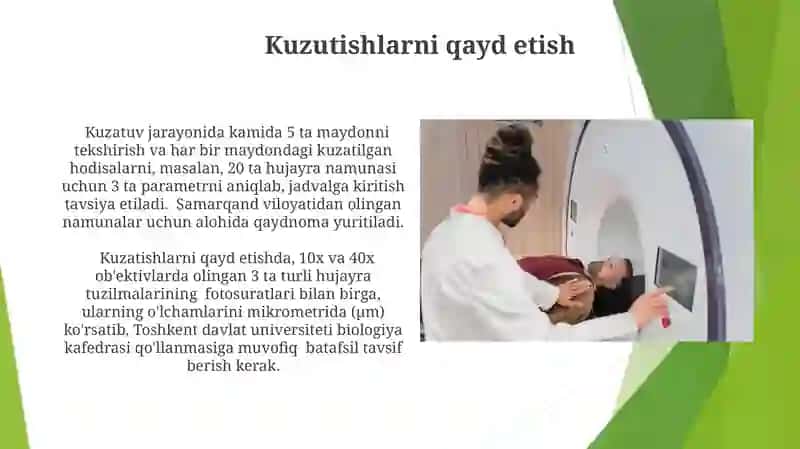 Kuzutishlarni qayd etish

Kuzatuv jarayonida kamida 5 ta maydonni tekshirish va har bir maydondagi kuzatilgan hodisalarni, masalan, 20 ta hujayra namunasi uchun 3 ta parametrni aniqlab, jadvalga kiritish tavsiya etiladi. Samarqand viloyatidan olingan namunalar uchun alohida qaydnoma yuritiladi.

Kuzatishlarni qayd etishda, 10x va 40x ob'ektivlarda olingan 3 ta turli hujayra tuzilmalarining fotosuratlari bilan birga, ularning o'lchamlarini mikrometrida (μm) ko'rsatib, Toshkent davlat universiteti biologiya kafedrasi qo'llanmasiga muvofiq batafsil tavsif berish kerak.